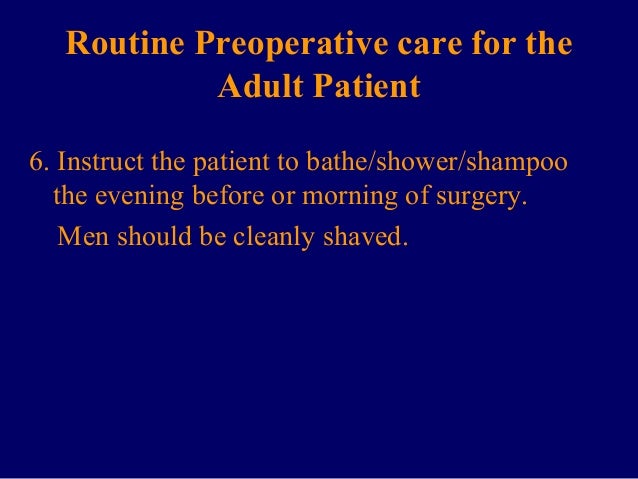 Routine Preoperative care for the Adult Patient

6. Instruct the patient to bathe/shower/shampoo the evening before or morning of surgery.

Men should be cleanly shaved.